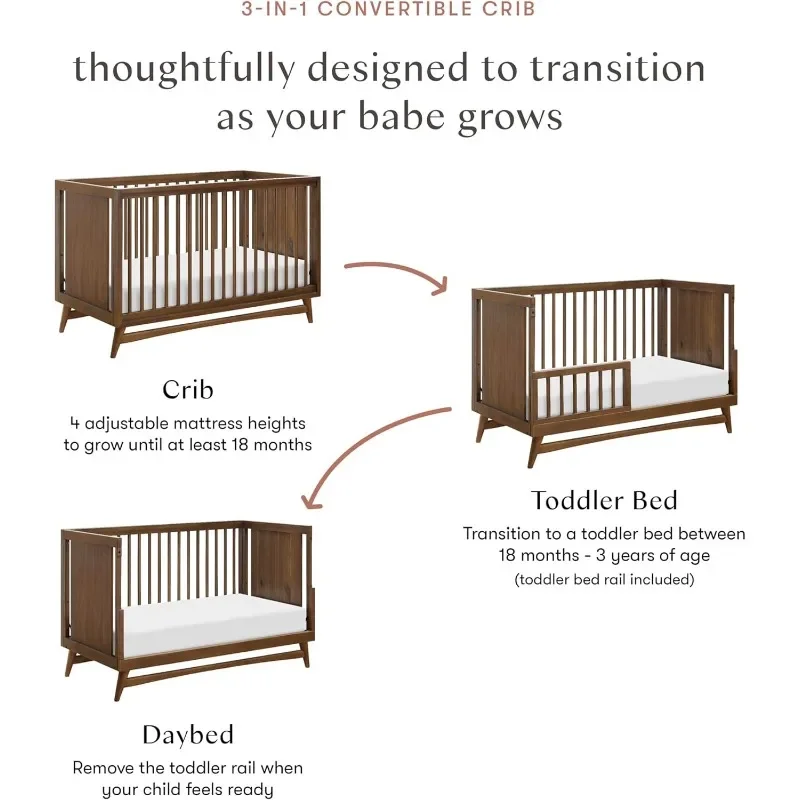 3-IN-1 CONVERTIBLE CRIB

thoughtfully designed to transition as your babe grows

Crib

4 adjustable mattress heights to grow until at least 18 months

Toddler Bed

Transition to a toddler bed between 18 months - 3 years of age

(toddler bed rail included)

Daybed

Remove the toddler rail when your child feels ready